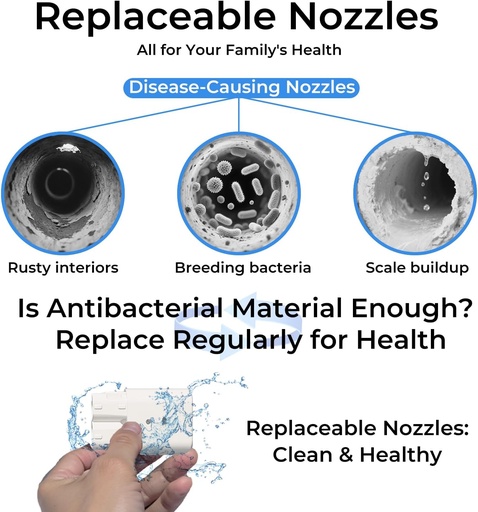 Replaceable Nozzles
All for Your Family's Health

Disease-Causing Nozzles

Rusty interiors

Breeding bacteria

Scale buildup

Is Antibacterial Material Enough?
Replace Regularly for Health

Replaceable Nozzles:
Clean & Healthy